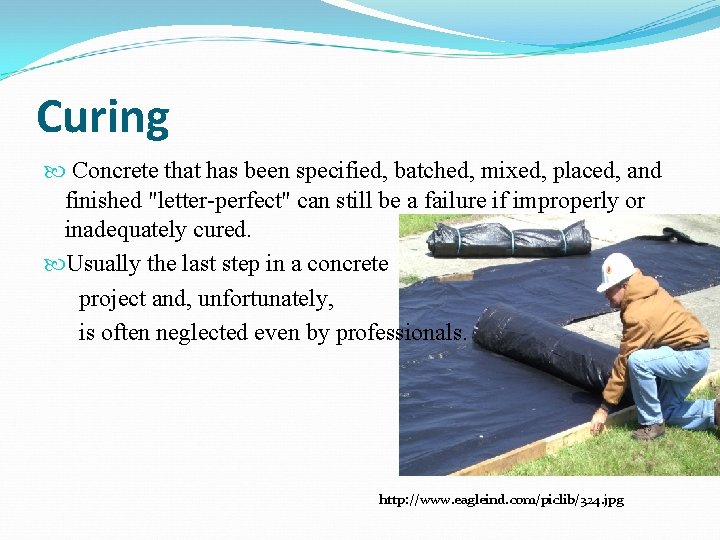 Curing

Concrete that has been specified, batched, mixed, placed, and finished "letter-perfect" can still be a failure if improperly or inadequately cured.

Usually the last step in a concrete project and, unfortunately, is often neglected even by professionals.

http://www.eagleind.com/piclib/324.jpg